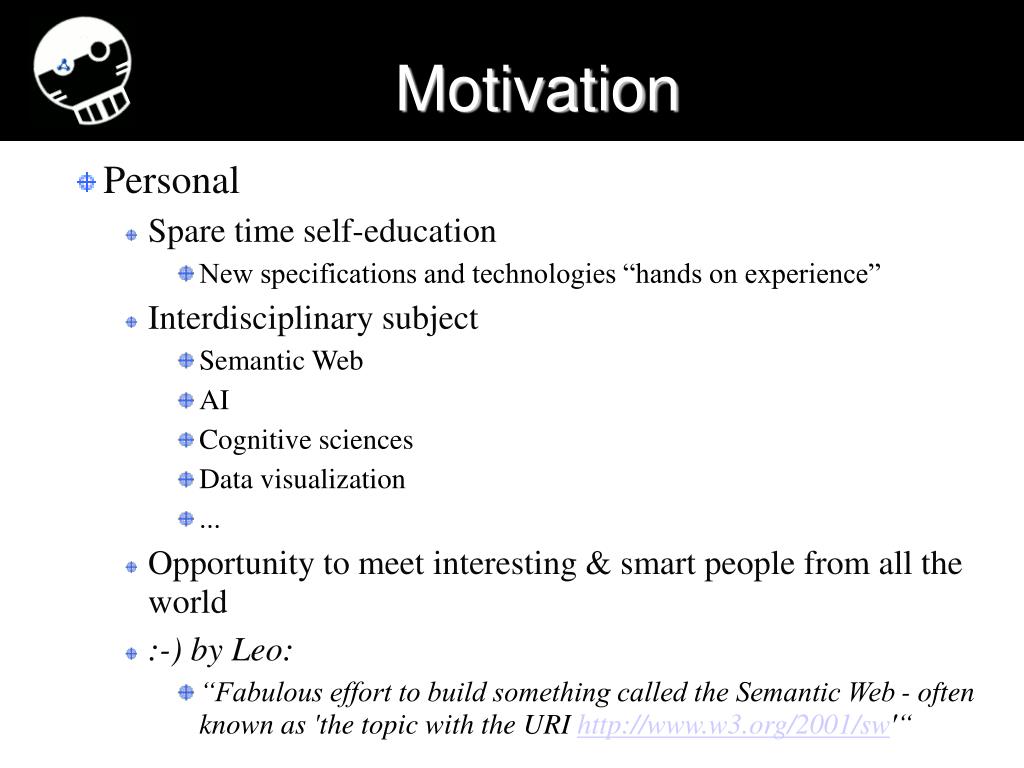 Motivation

Personal

Spare time self-education

New specifications and technologies “hands on experience”

Interdisciplinary subject

Semantic Web

AI

Cognitive sciences

Data visualization

...

Opportunity to meet interesting & smart people from all the world

:-) by Leo:

“Fabulous effort to build something called the Semantic Web - often known as 'the topic with the URI http://www.w3.org/2001/sw'“